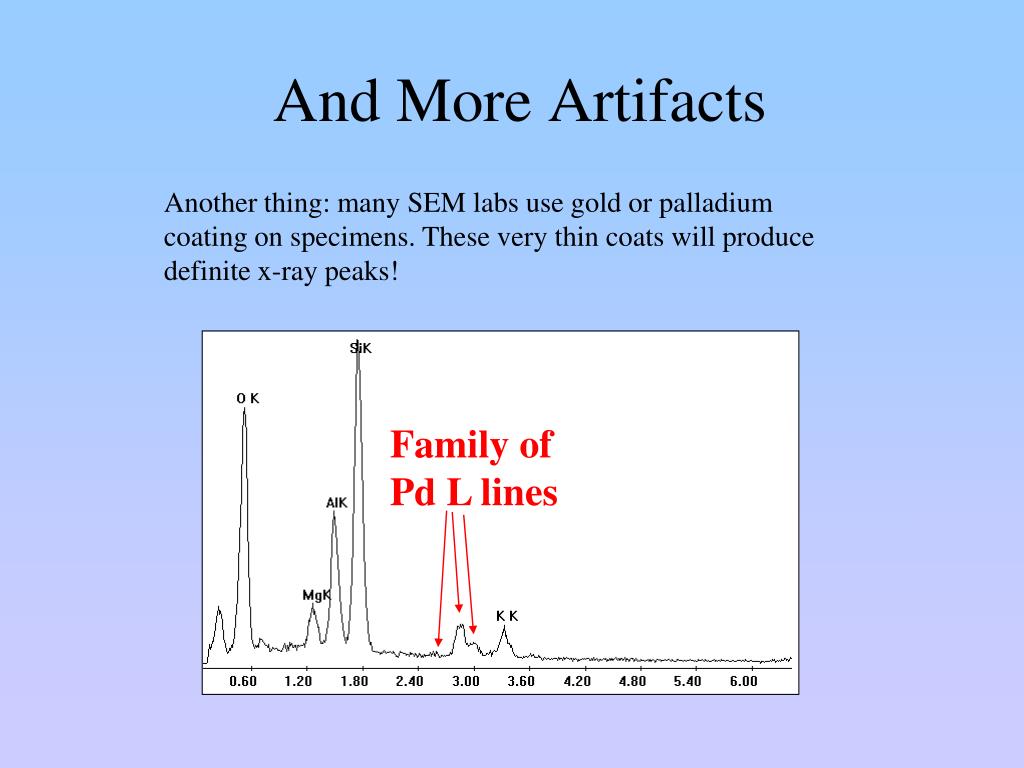 And More Artifacts

Another thing: many SEM labs use gold or palladium coating on specimens. These very thin coats will produce definite x-ray peaks!

SiK

O K

Family of Pd L lines

AlK

MgK

K K

0.60 1.20 1.80 2.40 3.00 3.60 4.20 4.80 5.40 6.00